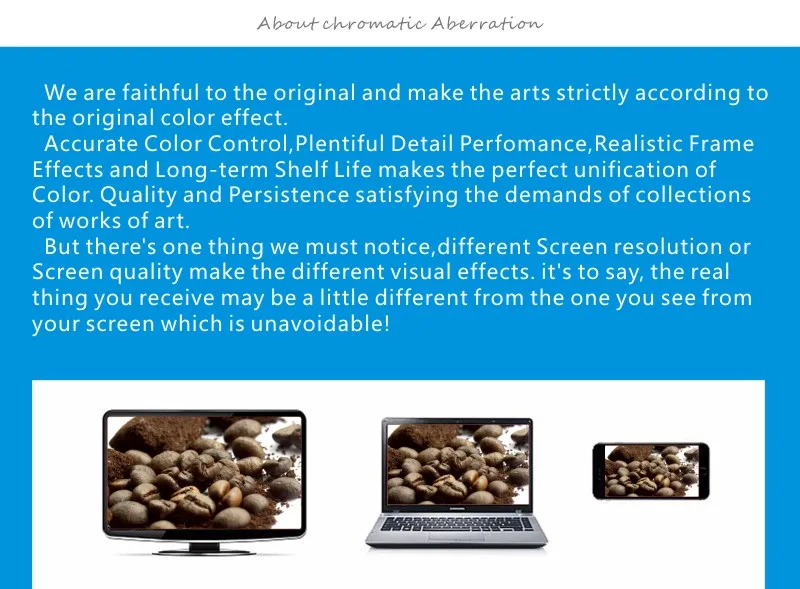 About chromatic Aberration

We are faithful to the original and make the arts strictly according to the original color effect.

Accurate Color Control,Plentiful Detail Perfomance,Realistic Frame Effects and Long-term Shelf Life makes the perfect unification of Color. Quality and Persistence satisfying the demands of collections of works of art.

But there's one thing we must notice,different Screen resolution or Screen quality make the different visual effects. it's to say, the real thing you receive may be a little different from the one you see from your screen which is unavoidable!

SAMSUNG